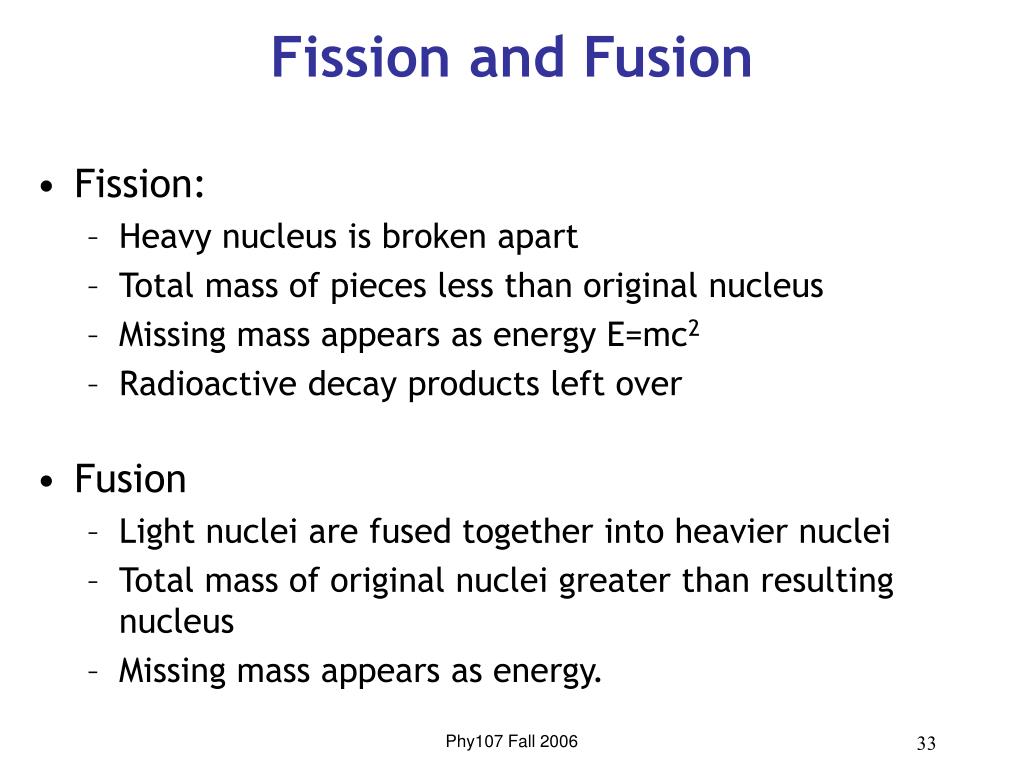 Fission and Fusion

• Fission:
– Heavy nucleus is broken apart
– Total mass of pieces less than original nucleus
– Missing mass appears as energy $E=mc^2$
– Radioactive decay products left over

• Fusion
– Light nuclei are fused together into heavier nuclei
– Total mass of original nuclei greater than resulting nucleus
– Missing mass appears as energy.

Phy107 Fall 2006

33